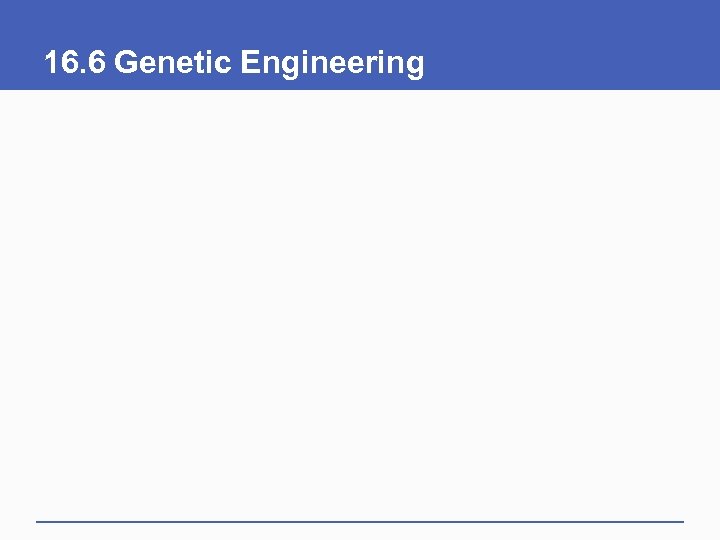 16.6 Genetic Engineering